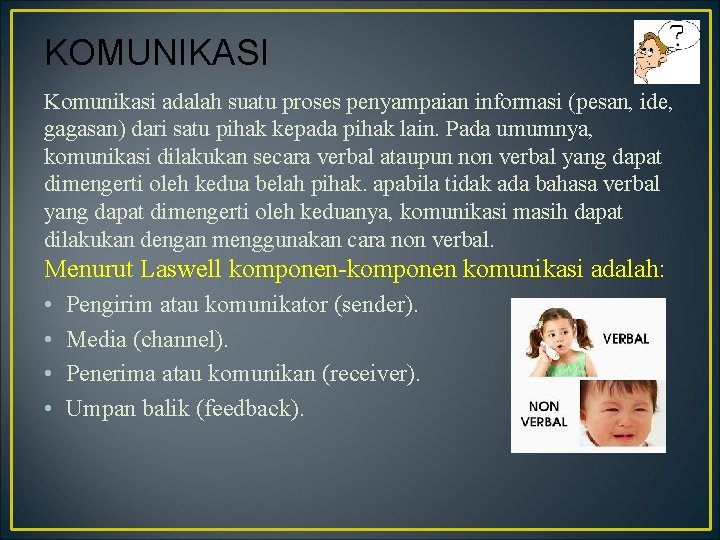 KOMUNIKASI

?

Komunikasi adalah suatu proses penyampaian informasi (pesan, ide, gagasan) dari satu pihak kepada pihak lain. Pada umumnya, komunikasi dilakukan secara verbal ataupun non verbal yang dapat dimengerti oleh kedua belah pihak. apabila tidak ada bahasa verbal yang dapat dimengerti oleh keduanya, komunikasi masih dapat dilakukan dengan menggunakan cara non verbal.

Menurut Laswell komponen-komponen komunikasi adalah:

• Pengirim atau komunikator (sender).
• Media (channel).
• Penerima atau komunikan (receiver).
• Umpan balik (feedback).

VERBAL

NON VERBAL